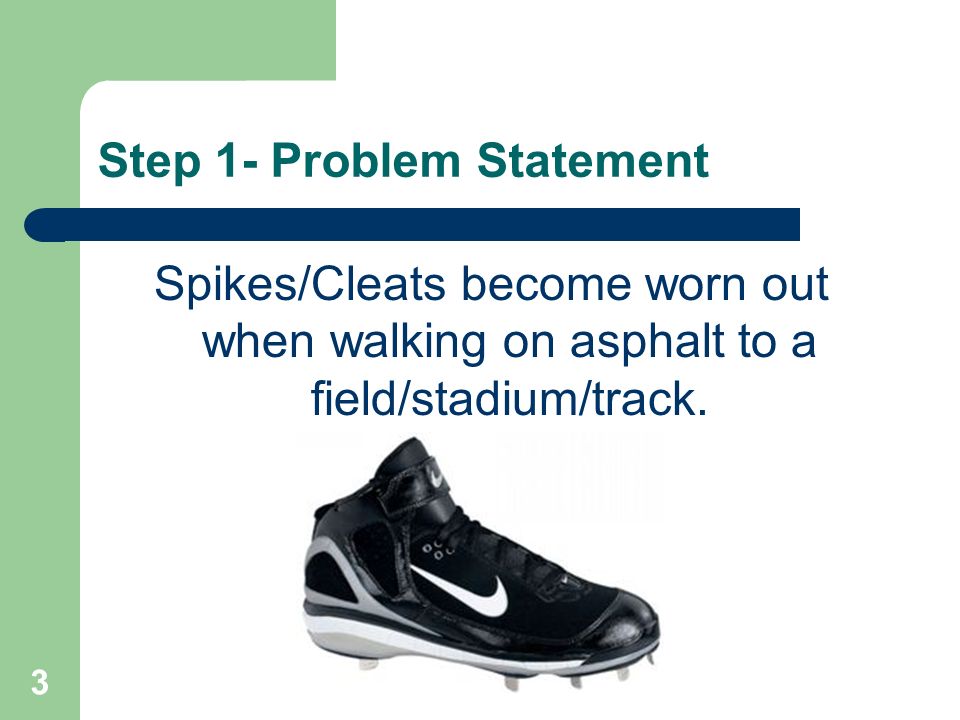 Step 1- Problem Statement

Spikes/Cleats become worn out when walking on asphalt to a field/stadium/track.

3